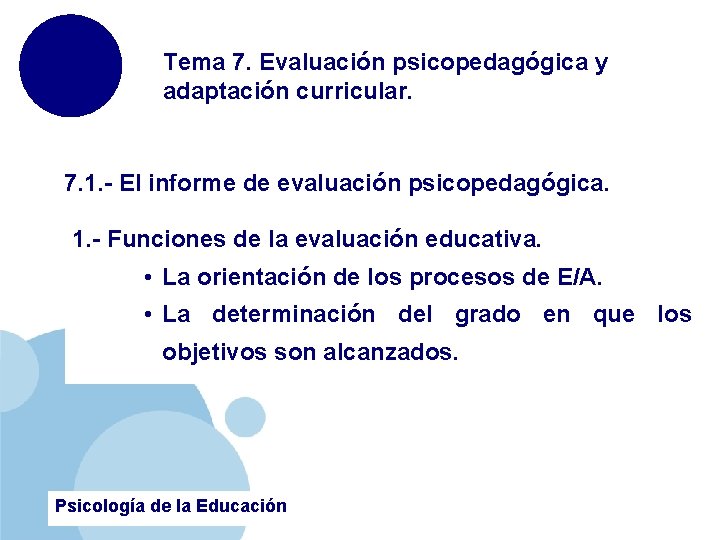 Tema 7. Evaluación psicopedagógica y adaptación curricular.

7.1.- El informe de evaluación psicopedagógica.

1.- Funciones de la evaluación educativa.

• La orientación de los procesos de E/A.
• La determinación del grado en que los objetivos son alcanzados.

Psicología de la Educación